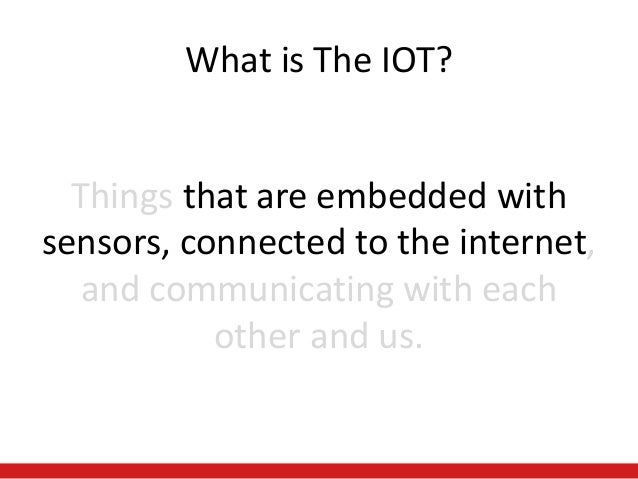 What is The IOT?

Things that are embedded with sensors, connected to the internet, and communicating with each other and us.